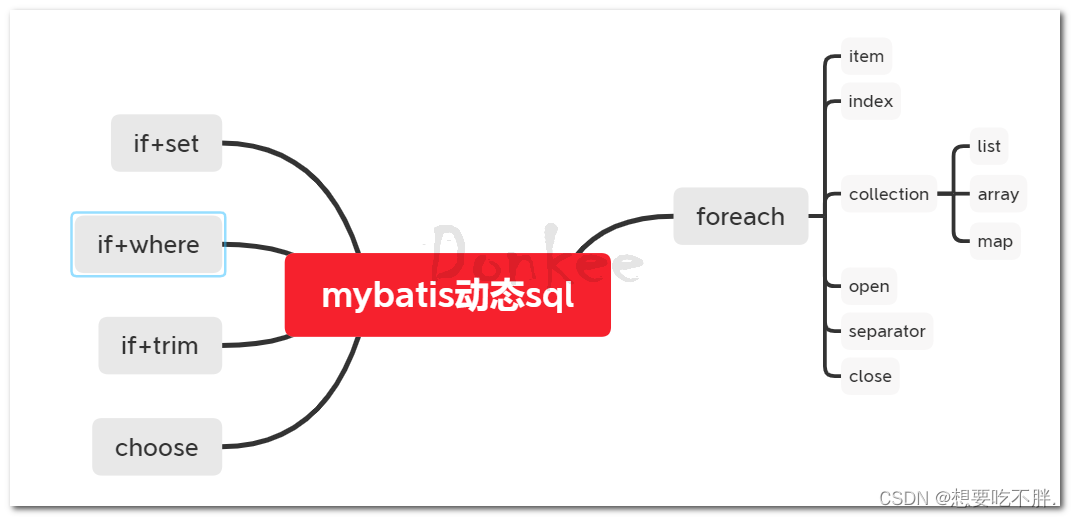 if+set

if+where

if+trim

choose

mybatis动态sql

Donkee

foreach

item

index

collection

list

array

map

open

separator

close

CSDN @想要吃不胖.